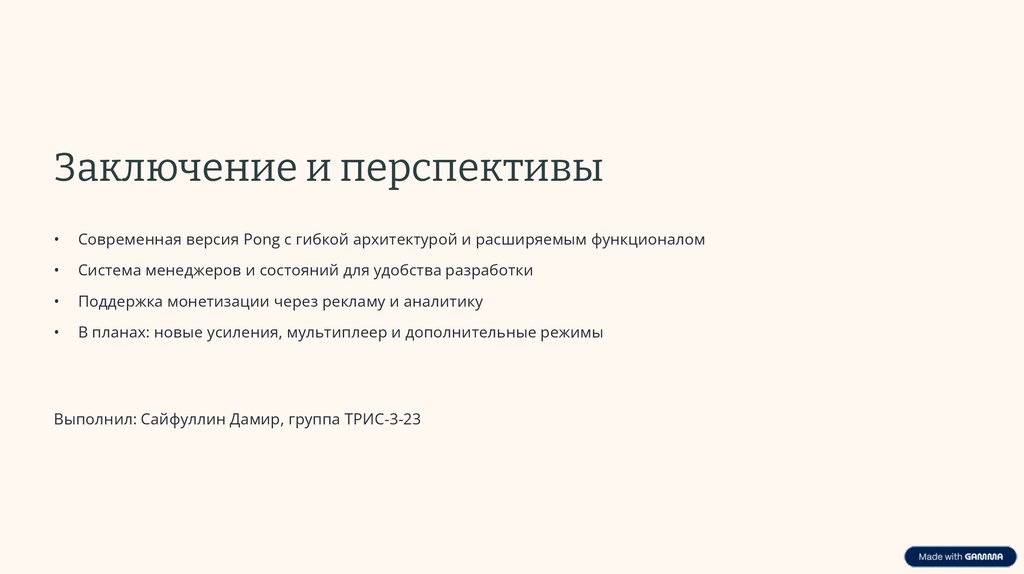 Заключение и перспективы

• Современная версия Pong с гибкой архитектурой и расширяемым функционалом
• Система менеджеров и состояний для удобства разработки
• Поддержка монетизации через рекламу и аналитику
• В планах: новые усиления, мультиплеер и дополнительные режимы

Выполнил: Сайфуллин Дамир, группа ТРИС-3-23

Made with GAMMA